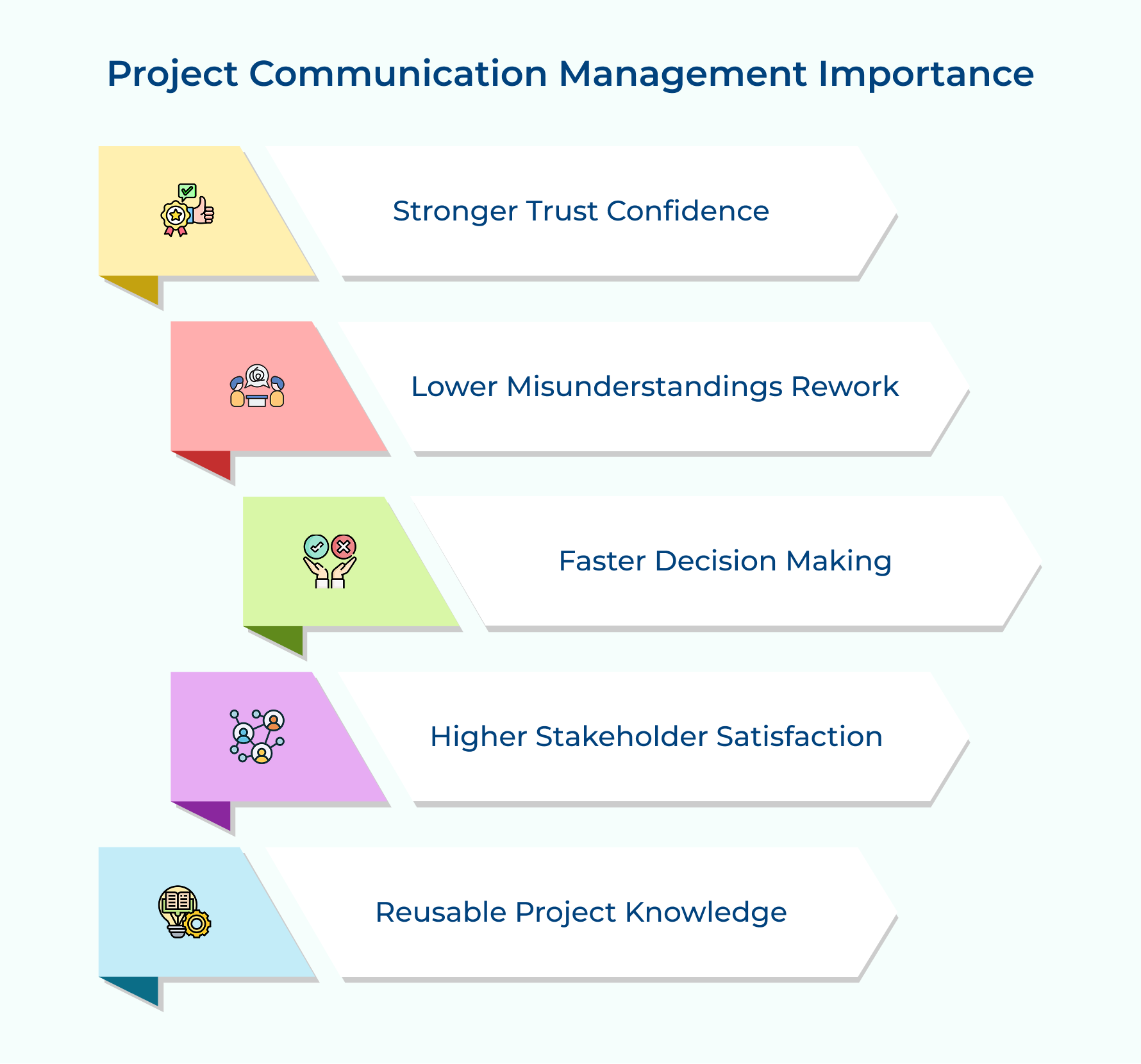 Project Communication Management Importance

Stronger Trust Confidence

Lower Misunderstandings Rework

Faster Decision Making

Higher Stakeholder Satisfaction

Reusable Project Knowledge